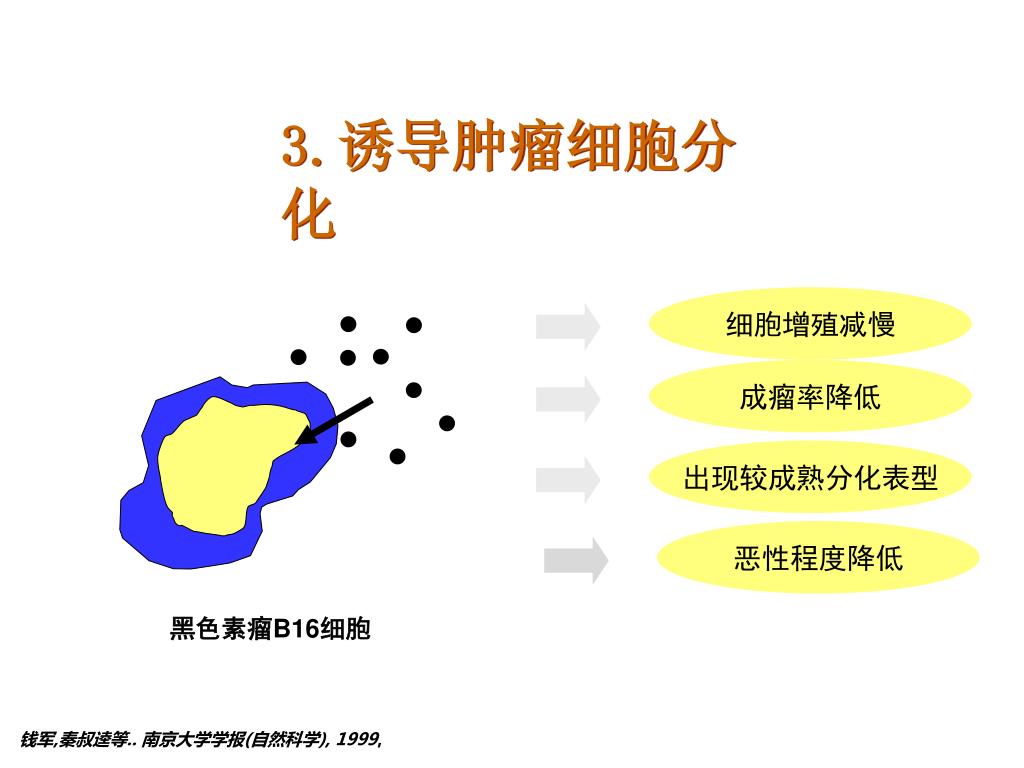 3. 诱导肿瘤细胞分化

细胞增殖减慢

成瘤率降低

出现较成熟分化表型

恶性程度降低

黑色素瘤B16细胞

钱军,秦叔逵等.. 南京大学学报(自然科学), 1999,